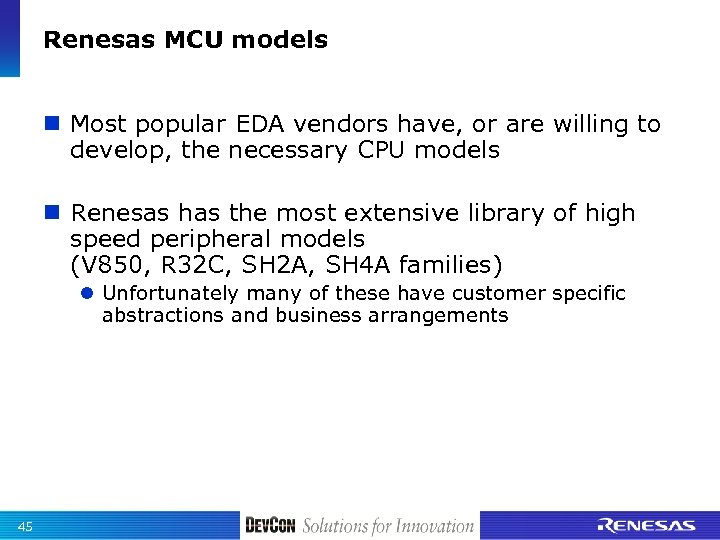 Renesas MCU models

Most popular EDA vendors have, or are willing to develop, the necessary CPU models

Renesas has the most extensive library of high speed peripheral models
(V850, R32C, SH2A, SH4A families)

Unfortunately many of these have customer specific abstractions and business arrangements

45

DEVCON Solutions for Innovation

RENESAS